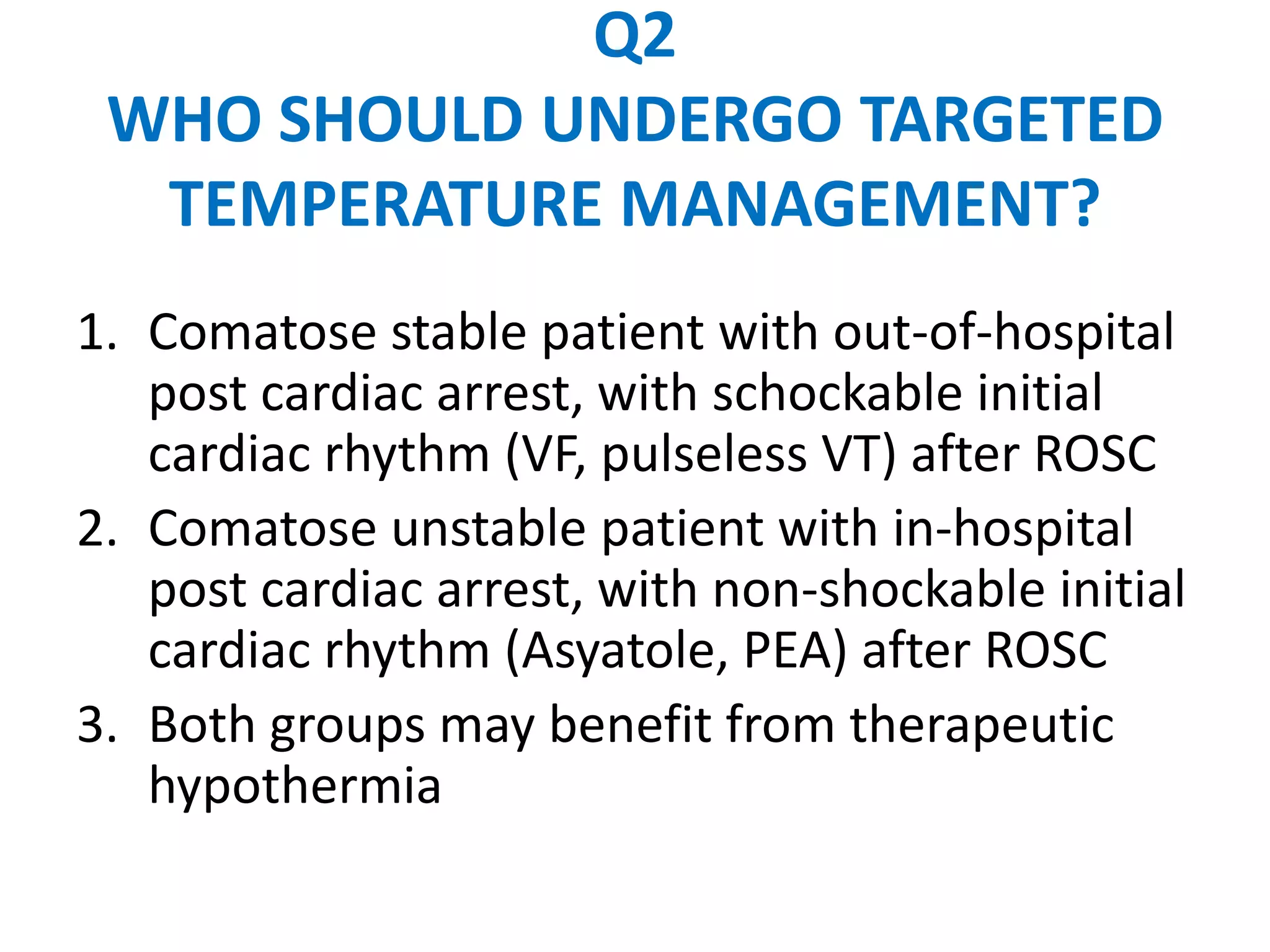 Q2
WHO SHOULD UNDERGO TARGETED TEMPERATURE MANAGEMENT?

1. Comatose stable patient with out-of-hospital post cardiac arrest, with schockable initial cardiac rhythm (VF, pulseless VT) after ROSC
2. Comatose unstable patient with in-hospital post cardiac arrest, with non-shockable initial cardiac rhythm (Asyatole, PEA) after ROSC
3. Both groups may benefit from therapeutic hypothermia